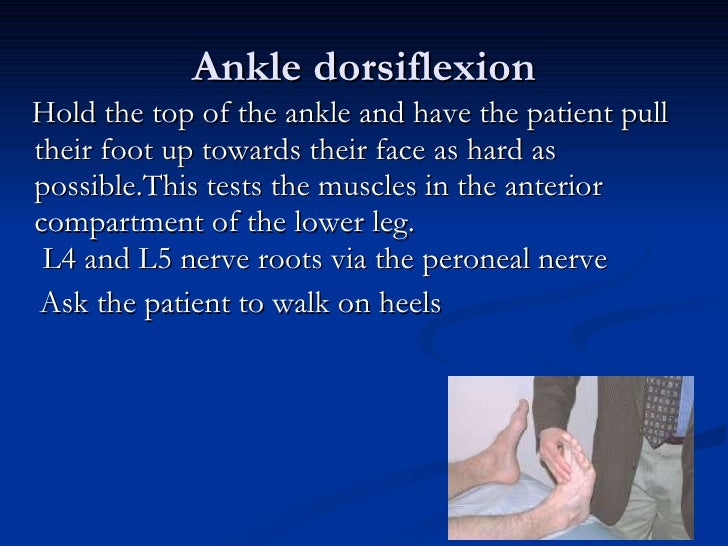 Ankle dorsiflexion

Hold the top of the ankle and have the patient pull their foot up towards their face as hard as possible.This tests the muscles in the anterior compartment of the lower leg.

L4 and L5 nerve roots via the peroneal nerve

Ask the patient to walk on heels